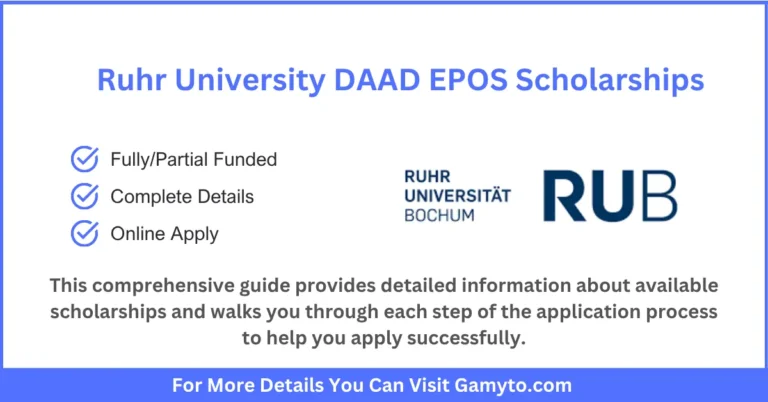 Ruhr University DAAD EPOS Scholarships

Fully/Partial Funded
Complete Details
Online Apply

RUHR
UNIVERSITÄT
BOCHUM

RUB

This comprehensive guide provides detailed information about available scholarships and walks you through each step of the application process to help you apply successfully.

For More Details You Can Visit Gamyto.com